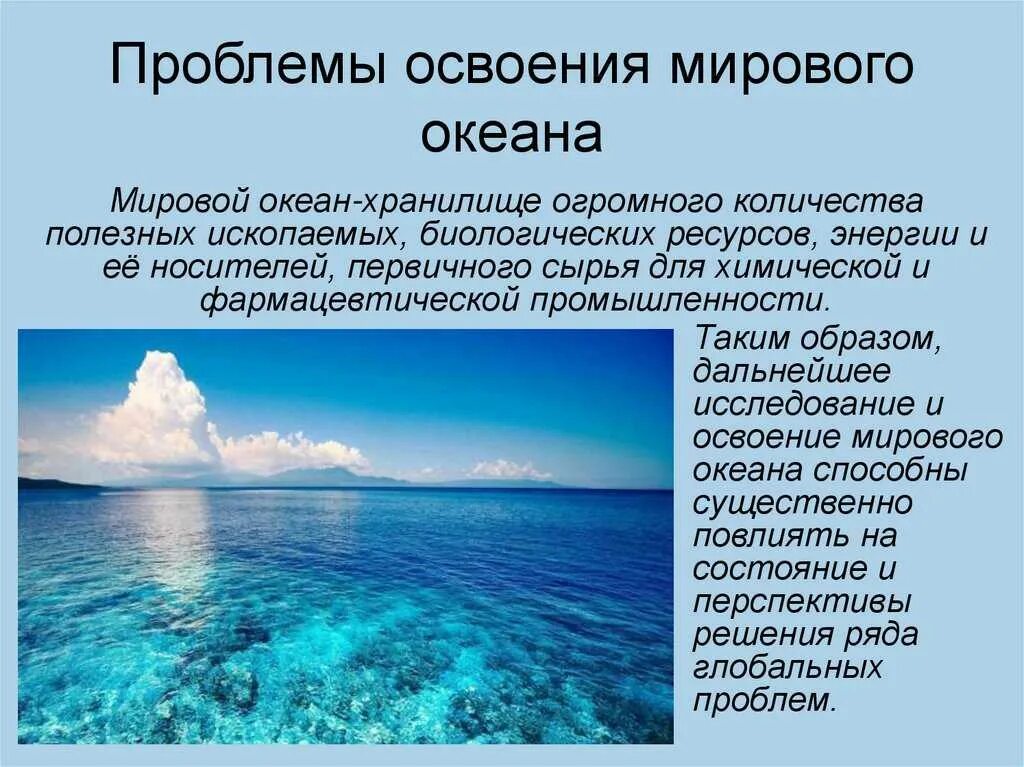 Проблемы освоения мирового океана

Мировой океан-хранилище огромного количества полезных ископаемых, биологических ресурсов, энергии и её носителей, первичного сырья для химической и фармацевтической промышленности.

Таким образом, дальнейшее исследование и освоение мирового океана способны существенно повлиять на состояние и перспективы решения ряда глобальных проблем.